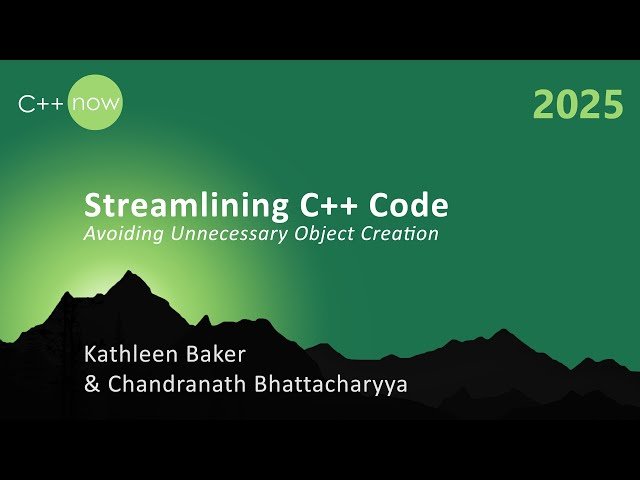 C++ now

2025

Streamlining C++ Code
Avoiding Unnecessary Object Creation

Kathleen Baker
& Chandranath Bhattacharyya